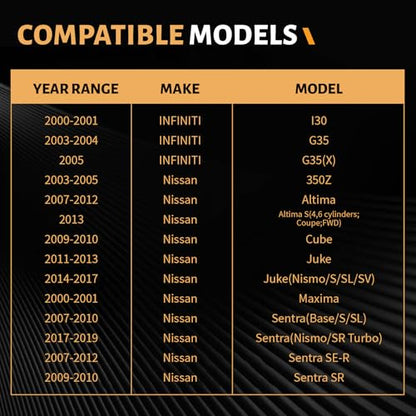 COMPATIBLE MODELS

| YEAR RANGE | MAKE | MODEL |
|---|---|---|
| 2000-2001 | INFINITI | I30 |
| 2003-2004 | INFINITI | G35 |
| 2005 | INFINITI | G35(X) |
| 2003-2005 | Nissan | 350Z |
| 2007-2012 | Nissan | Altima |
| 2013 | Nissan | Altima S(4,6 cylinders; Coupe;FWD) |
| 2009-2010 | Nissan | Cube |
| 2011-2013 | Nissan | Juke |
| 2014-2017 | Nissan | Juke(Nismo/S/SL/SV) |
| 2000-2001 | Nissan | Maxima |
| 2007-2010 | Nissan | Sentra(Base/S/SL) |
| 2017-2019 | Nissan | Sentra(Nismo/SR Turbo) |
| 2007-2012 | Nissan | Sentra SE-R |
| 2009-2010 | Nissan | Sentra SR |